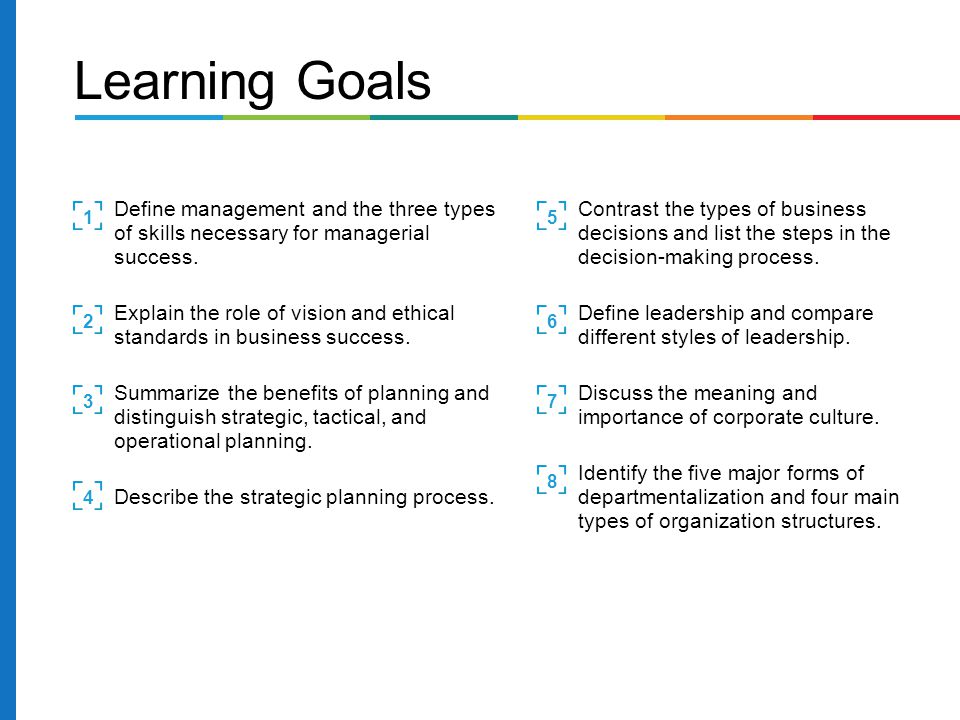 Learning Goals

1 Define management and the three types of skills necessary for managerial success.

2 Explain the role of vision and ethical standards in business success.

3 Summarize the benefits of planning and distinguish strategic, tactical, and operational planning.

4 Describe the strategic planning process.

5 Contrast the types of business decisions and list the steps in the decision-making process.

6 Define leadership and compare different styles of leadership.

7 Discuss the meaning and importance of corporate culture.

8 Identify the five major forms of departmentalization and four main types of organization structures.